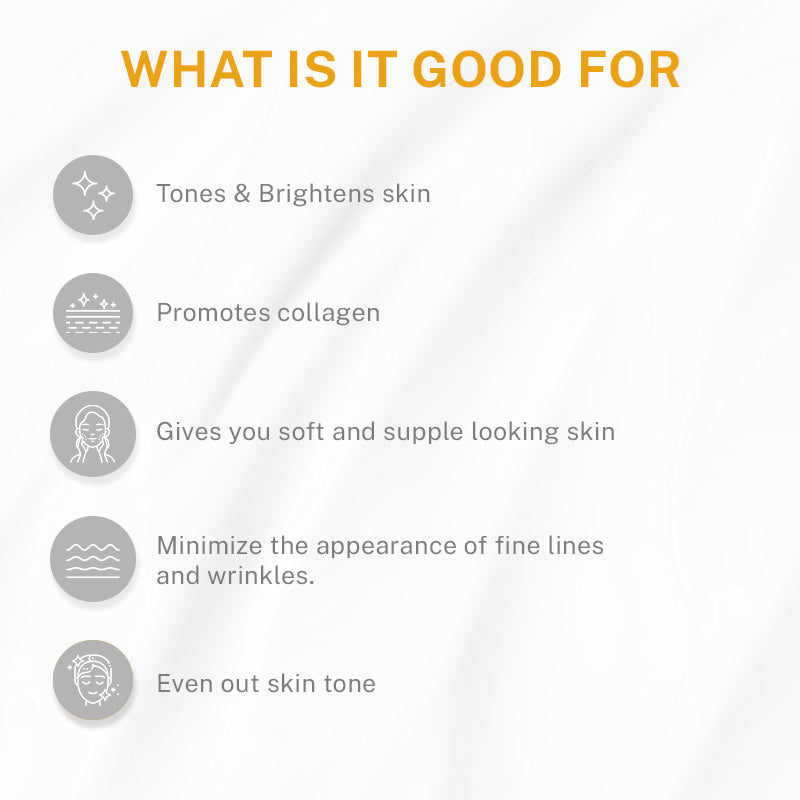 WHAT IS IT GOOD FOR

Tones & Brightens skin

Promotes collagen

Gives you soft and supple looking skin

Minimize the appearance of fine lines and wrinkles.

Even out skin tone